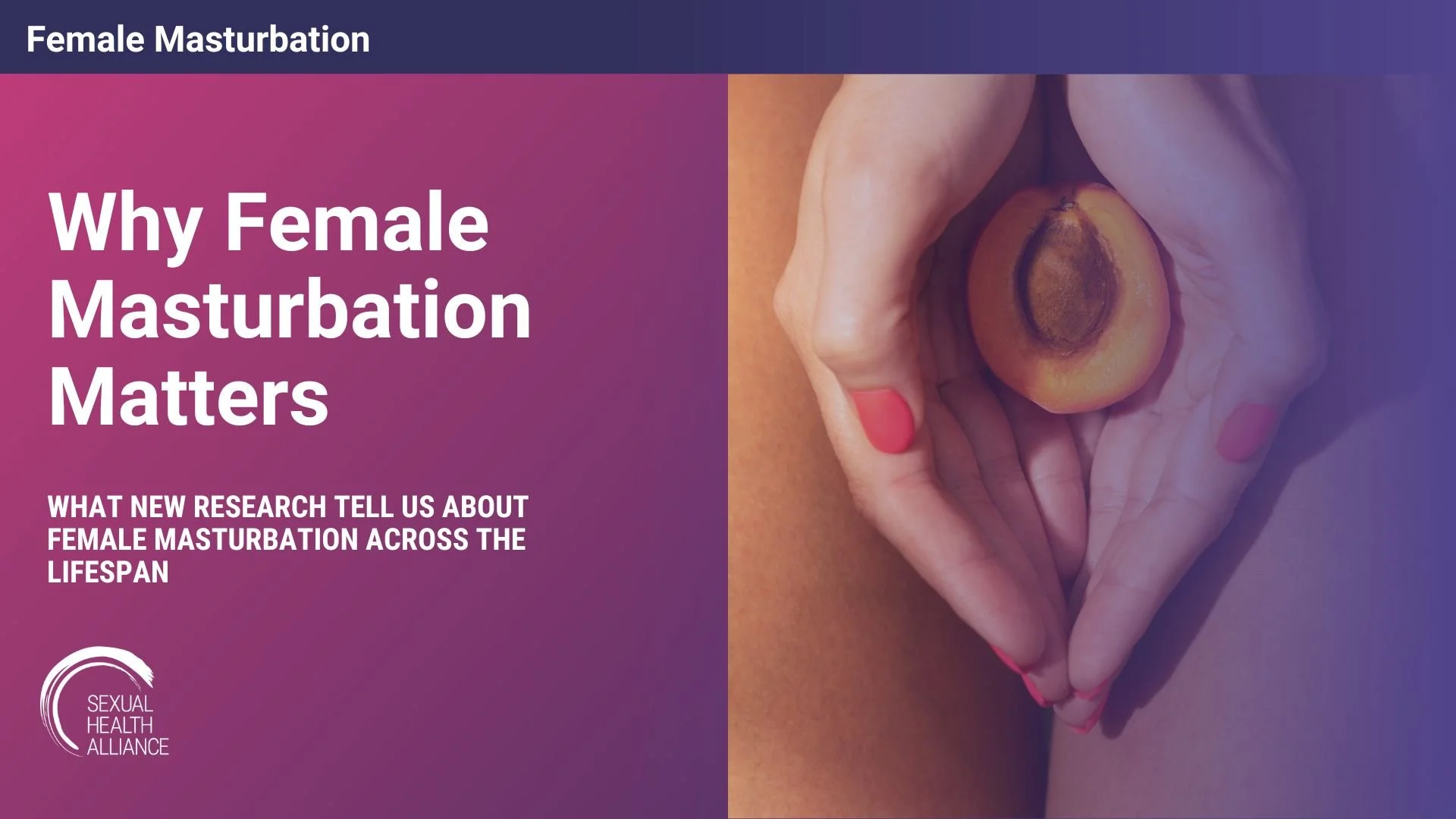 Female Masturbation

Why Female Masturbation Matters

WHAT NEW RESEARCH TELL US ABOUT FEMALE MASTURBATION ACROSS THE LIFESPAN

SEXUAL
HEALTH
ALLIANCE